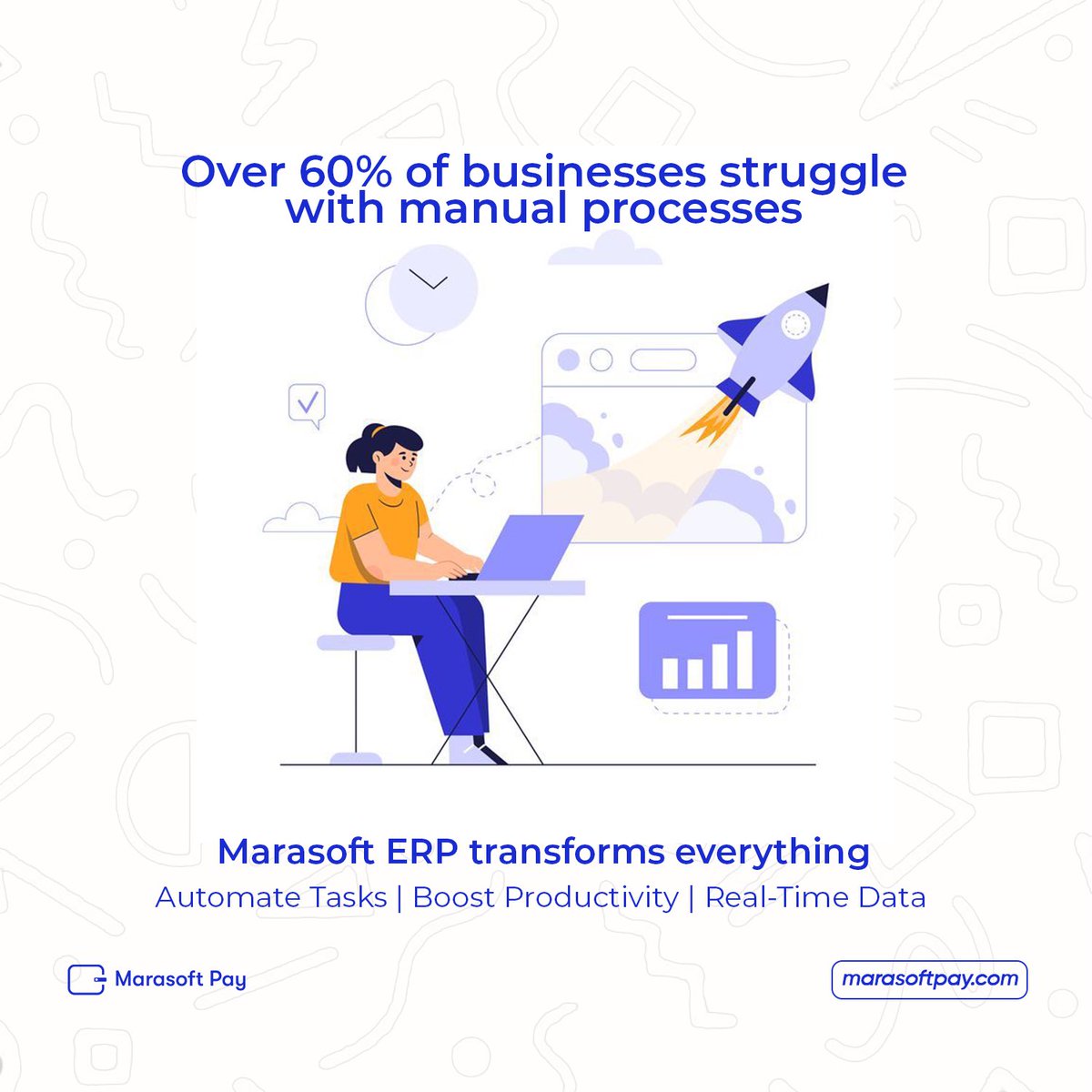 Over 60% of businesses struggle with manual processes

Marasoft ERP transforms everything

Automate Tasks | Boost Productivity | Real-Time Data

Marasoft Pay

marasoftpay.com